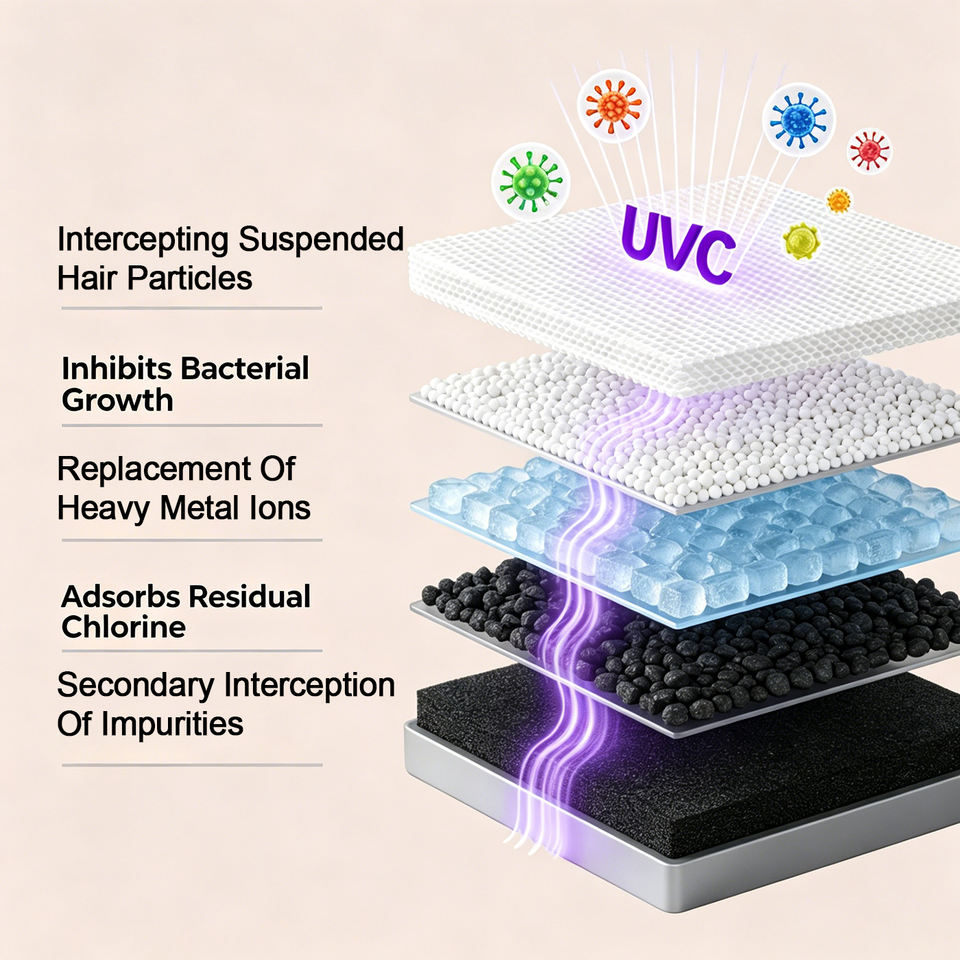 Intercepting Suspended Hair Particles

Inhibits Bacterial Growth

Replacement Of Heavy Metal Ions

Adsorbs Residual Chlorine

Secondary Interception Of Impurities

UVC